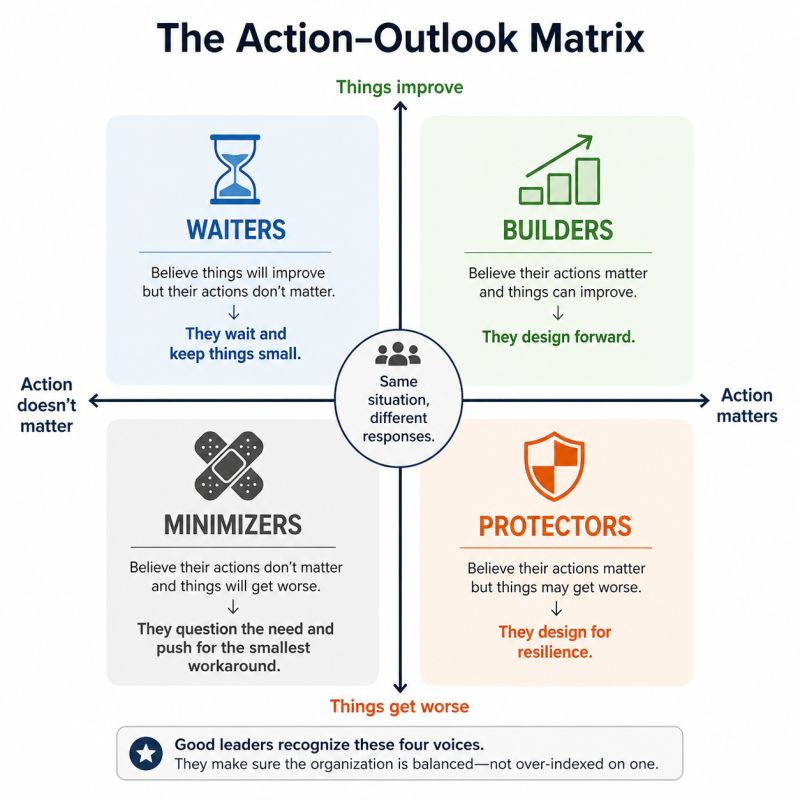 The Action–Outlook Matrix

Things improve

WAITERS

Believe things will improve but their actions don't matter.

↓

They wait and keep things small.

BUILDERS

Believe their actions matter and things can improve.

↓

They design forward.

Action doesn't matter

Same situation, different responses.

Action matters

MINIMIZERS

Believe their actions don't matter and things will get worse.

↓

They question the need and push for the smallest workaround.

PROTECTORS

Believe their actions matter but things may get worse.

↓

They design for resilience.

Things get worse

Good leaders recognize these four voices.
They make sure the organization is balanced—not over-indexed on one.